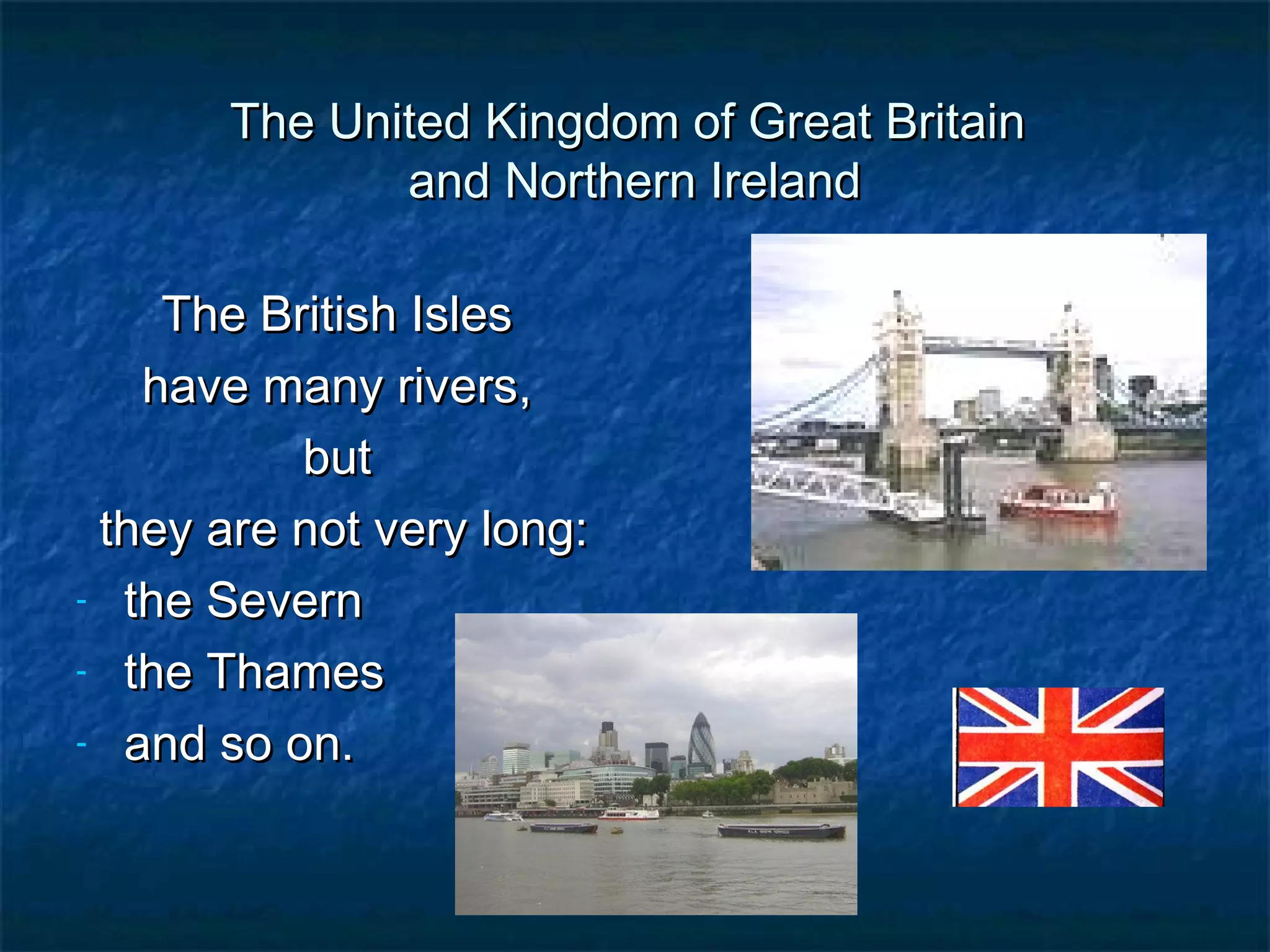 The United Kingdom of Great Britain and Northern Ireland

The British Isles
have many rivers,
but
they are not very long:
- the Severn
- the Thames
- and so on.